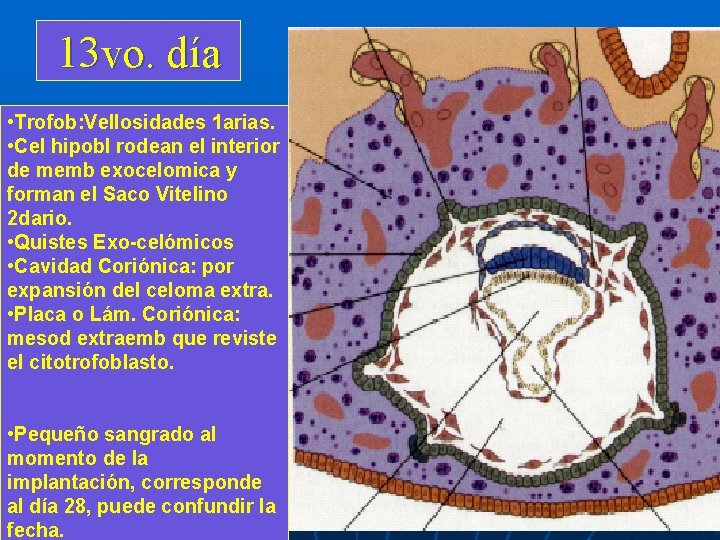 13vo. día

•Trofob:Vellosidades 1arias.
•Cel hipobl rodean el interior de memb exocelomica y forman el Saco Vitelino 2dario.
•Quistes Exo-celómicos
•Cavidad Coriónica: por expansión del celoma extra.
•Placa o Lám. Coriónica: mesod extraemb que reviste el citotrofoblasto.

•Pequeño sangrado al momento de la implantación, corresponde al día 28, puede confundir la fecha.